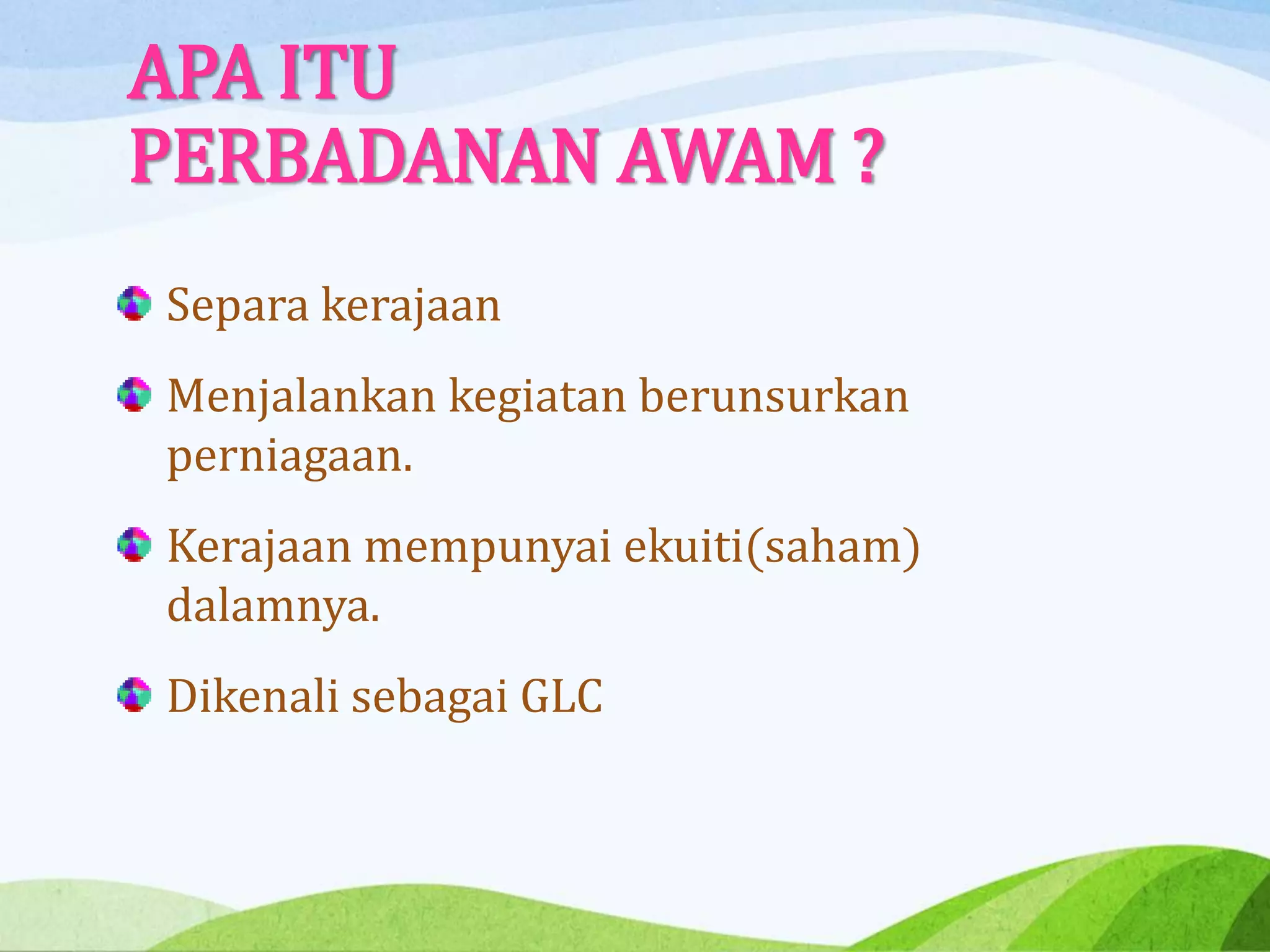 APA ITU PERBADANAN AWAM ?

Separa kerajaan

Menjalankan kegiatan berunsurkan perniagaan.

Kerajaan mempunyai ekuiti(saham) dalamnya.

Dikenali sebagai GLC